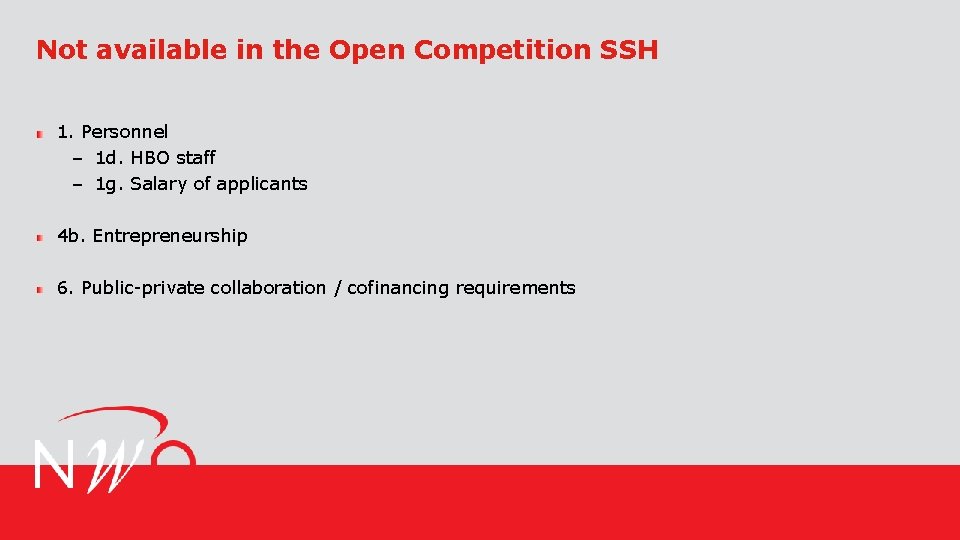 Not available in the Open Competition SSH

1. Personnel
– 1d. HBO staff
– 1g. Salary of applicants

4b. Entrepreneurship

6. Public-private collaboration / cofinancing requirements

NWO